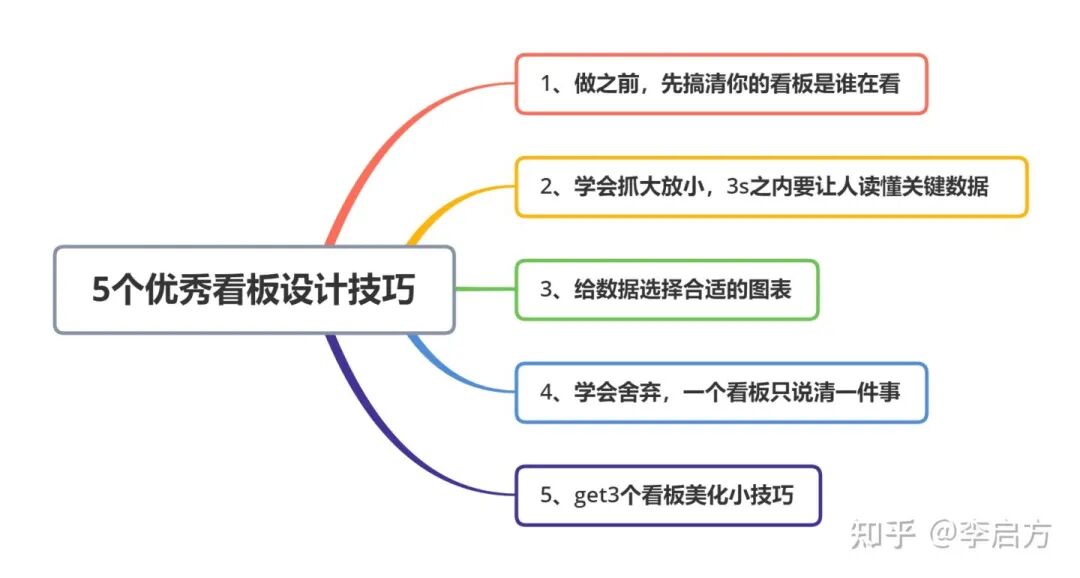 5个优秀看板设计技巧

1、做之前，先搞清你的看板是谁在看

2、学会抓大放小，3s之内要让人读懂关键数据

3、给数据选择合适的图表

4、学会舍弃，一个看板只说清一件事

5、get3个看板美化小技巧

知乎 @李启方